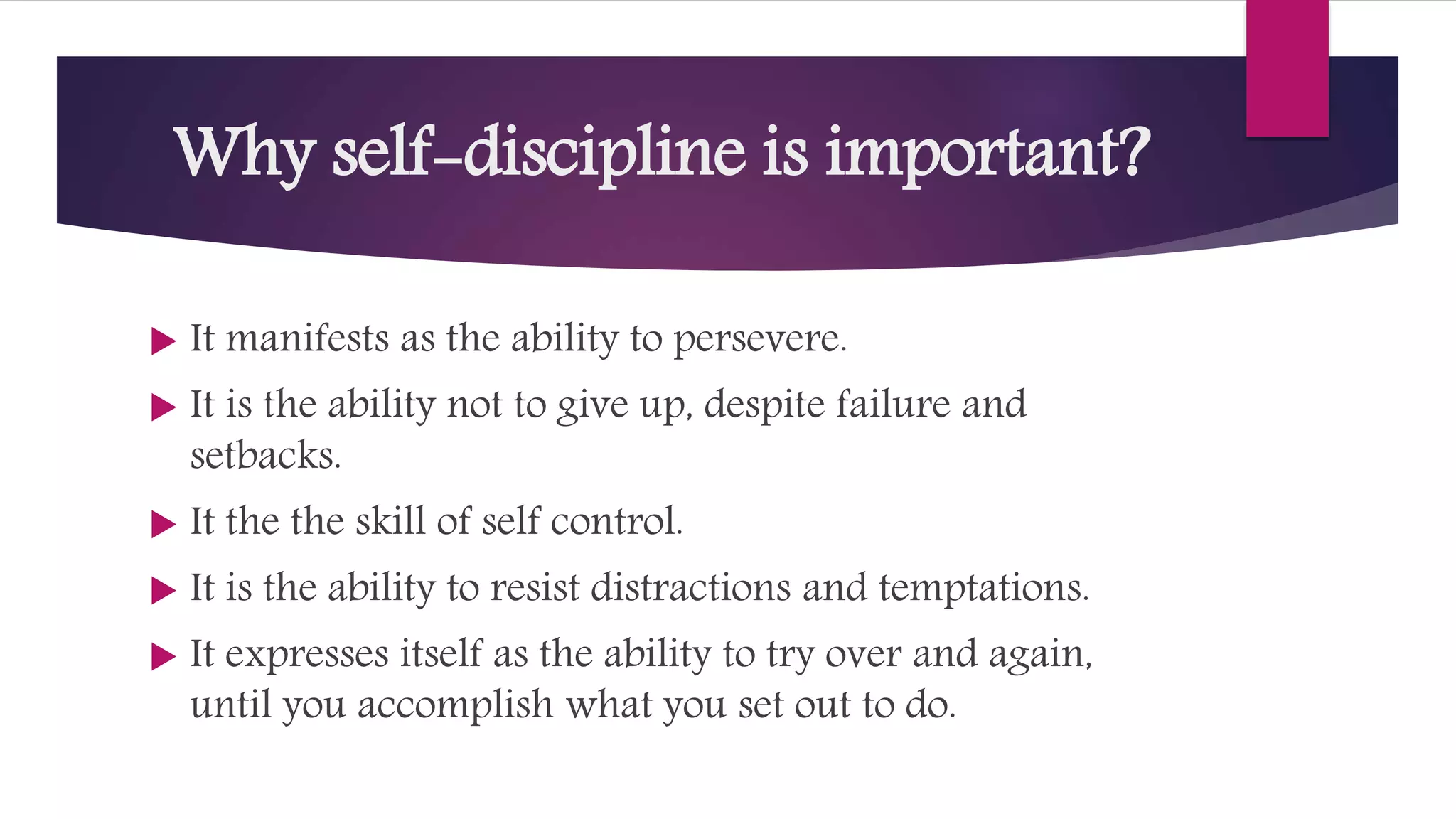 Why self-discipline is important?

▶ It manifests as the ability to persevere.

▶ It is the ability not to give up, despite failure and setbacks.

▶ It the the skill of self control.

▶ It is the ability to resist distractions and temptations.

▶ It expresses itself as the ability to try over and again, until you accomplish what you set out to do.